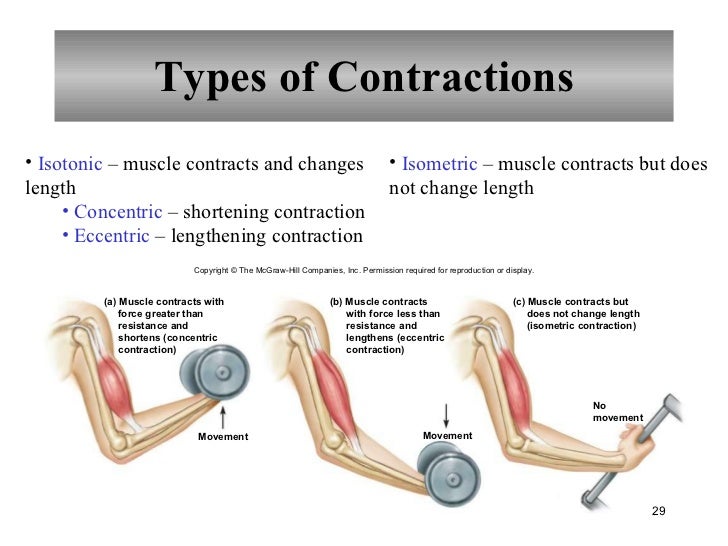 Types of Contractions

• Isotonic – muscle contracts and changes length

• Concentric – shortening contraction

• Eccentric – lengthening contraction

• Isometric – muscle contracts but does not change length

Copyright © The McGraw-Hill Companies, Inc. Permission required for reproduction or display.

(a) Muscle contracts with force greater than resistance and shortens (concentric contraction)

Movement

(b) Muscle contracts with force less than resistance and lengthens (eccentric contraction)

Movement

(c) Muscle contracts but does not change length (isometric contraction)

No movement

29